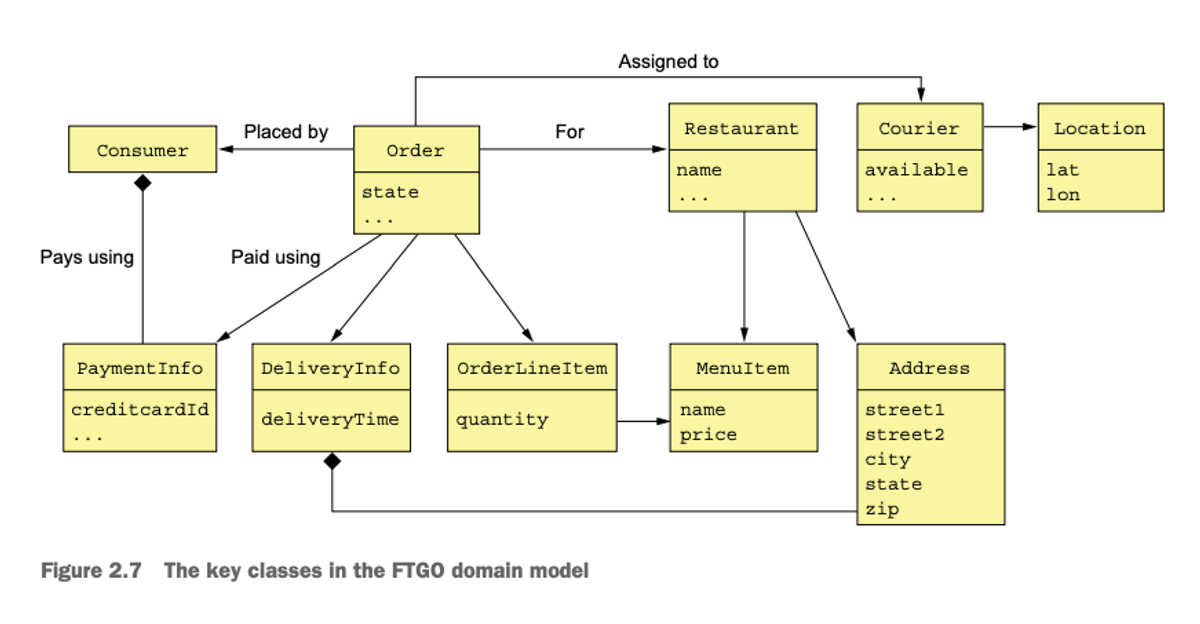 Assigned to

Consumer

Placed by

Order

state
...

For

Restaurant

name
...

Courier

available
...

Location

lat
lon

Pays using

Paid using

PaymentInfo

creditcardId
...

DeliveryInfo

deliveryTime

OrderLineItem

quantity

MenuItem

name
price

Address

street1
street2
city
state
zip

Figure 2.7 The key classes in the FTGO domain model